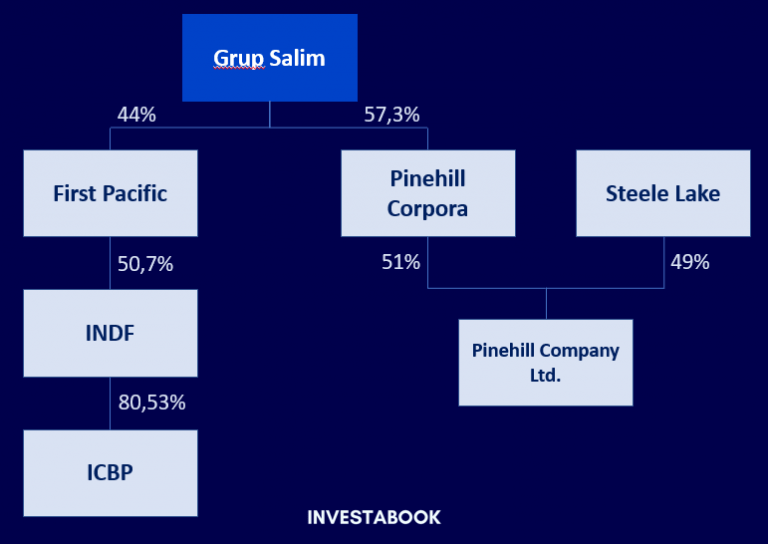 Grup Salim

44%

57,3%

First Pacific

Pinehill Corpora

Steele Lake

50,7%

51%

49%

INDF

Pinehill Company Ltd.

80,53%

ICBP

INVESTABOOK